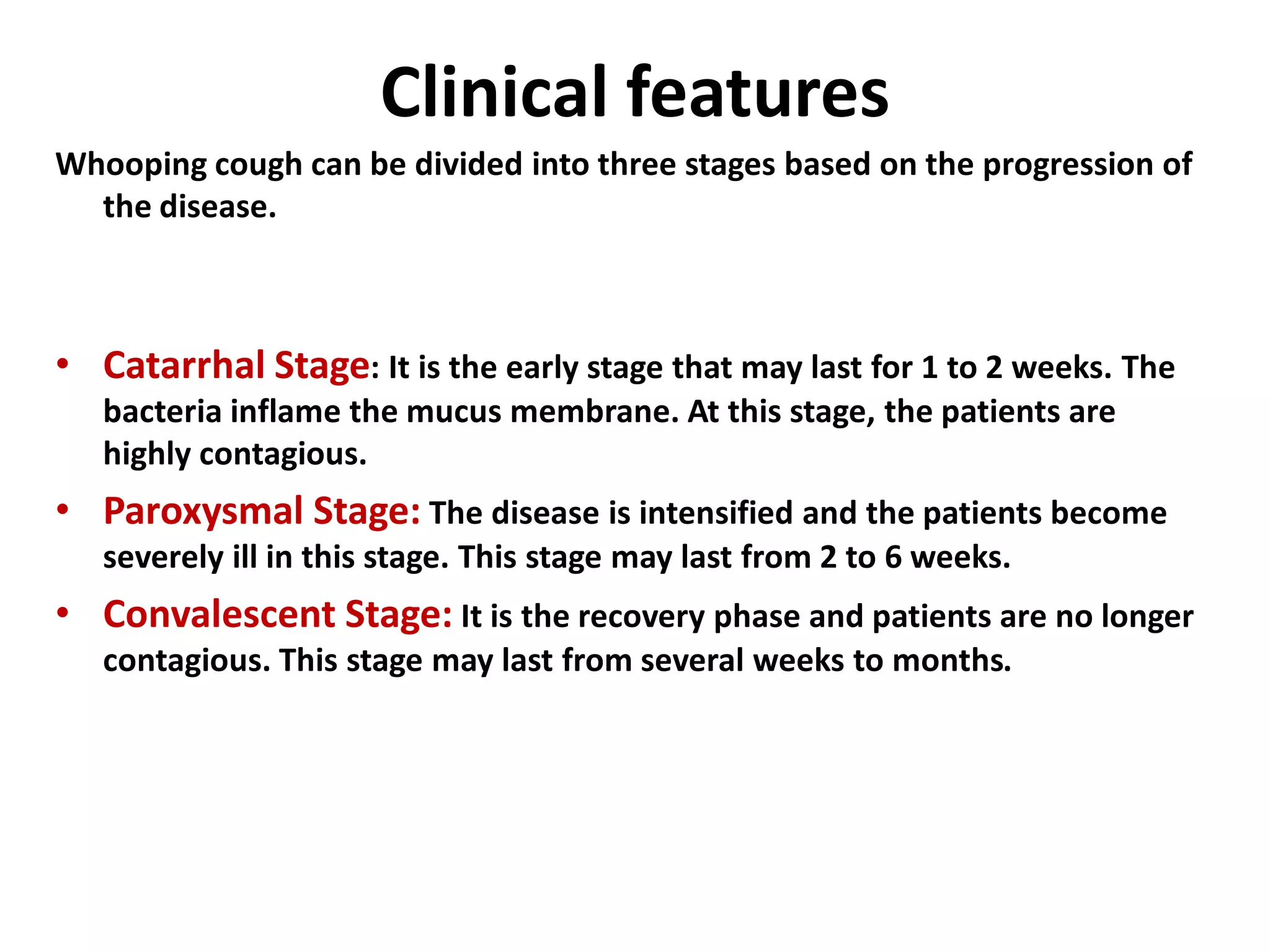 Clinical features

Whooping cough can be divided into three stages based on the progression of the disease.

• Catarrhal Stage: It is the early stage that may last for 1 to 2 weeks. The bacteria inflame the mucus membrane. At this stage, the patients are highly contagious.
• Paroxysmal Stage: The disease is intensified and the patients become severely ill in this stage. This stage may last from 2 to 6 weeks.
• Convalescent Stage: It is the recovery phase and patients are no longer contagious. This stage may last from several weeks to months.